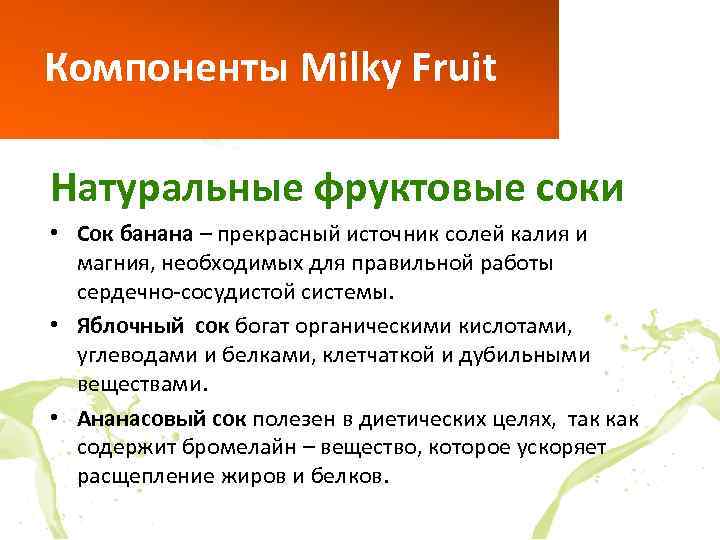 Компоненты Milky Fruit

Натуральные фруктовые соки

• Сок банана – прекрасный источник солей калия и магния, необходимых для правильной работы сердечно-сосудистой системы.

• Яблочный сок богат органическими кислотами, углеводами и белками, клетчаткой и дубильными веществами.

• Ананасовый сок полезен в диетических целях, так как содержит бромелайн – вещество, которое ускоряет расщепление жиров и белков.